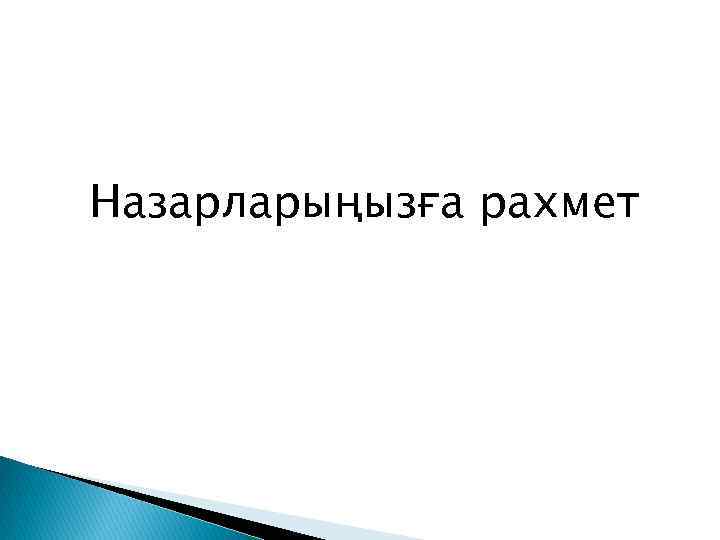 Назарларыңызға рахмет